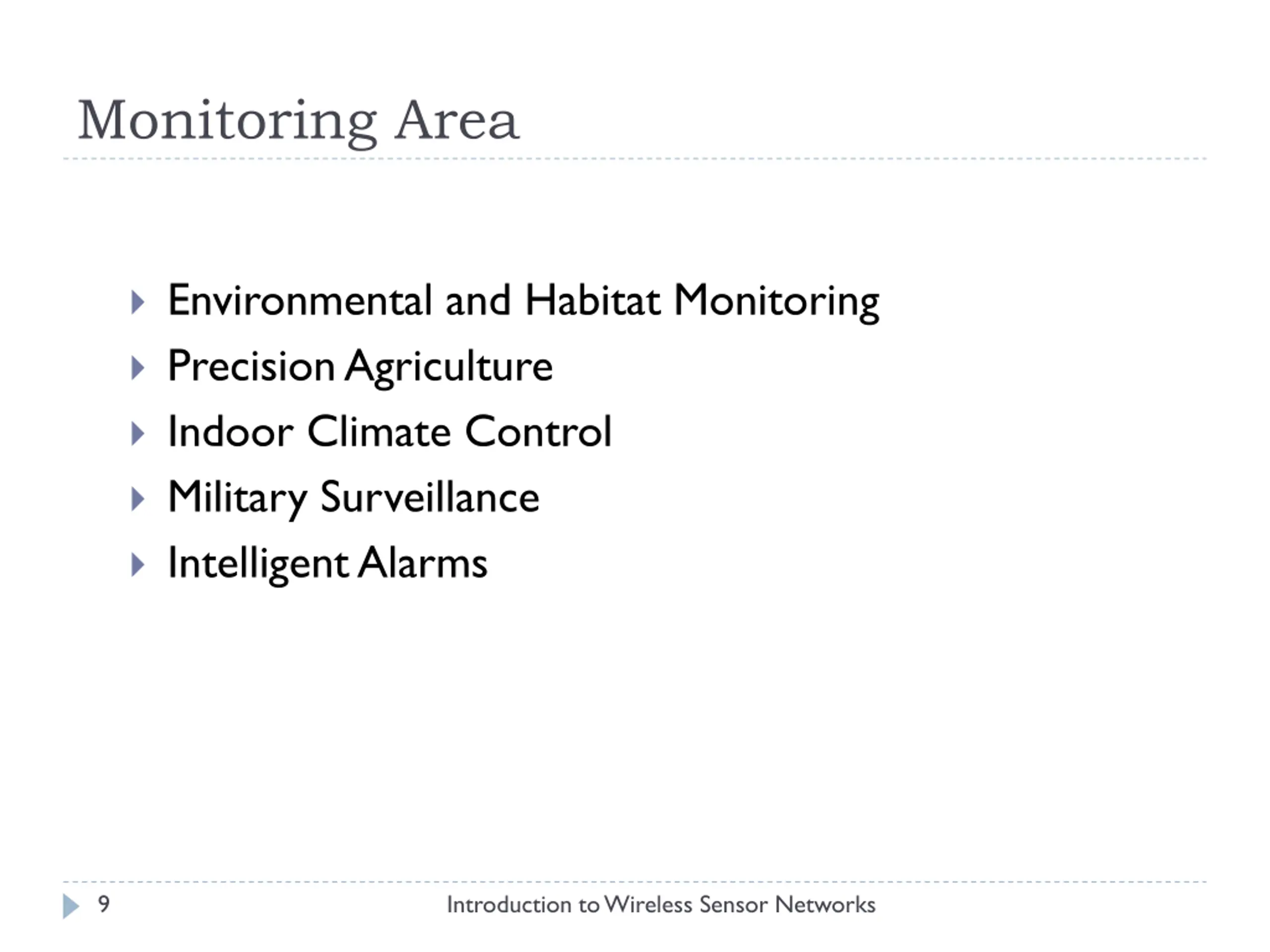 Monitoring Area

Environmental and Habitat Monitoring
Precision Agriculture
Indoor Climate Control
Military Surveillance
Intelligent Alarms

9 Introduction to Wireless Sensor Networks